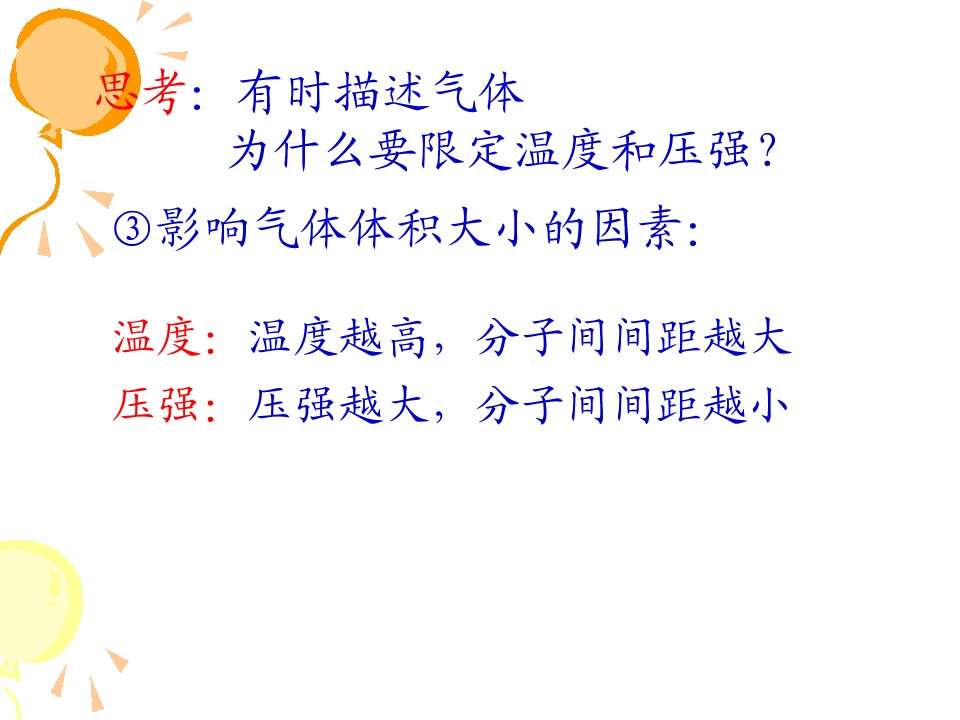 思考：有时描述气体
为什么要限定温度和压强？

③影响气体体积大小的因素：

温度：温度越高，分子间间距越大

压强：压强越大，分子间间距越小